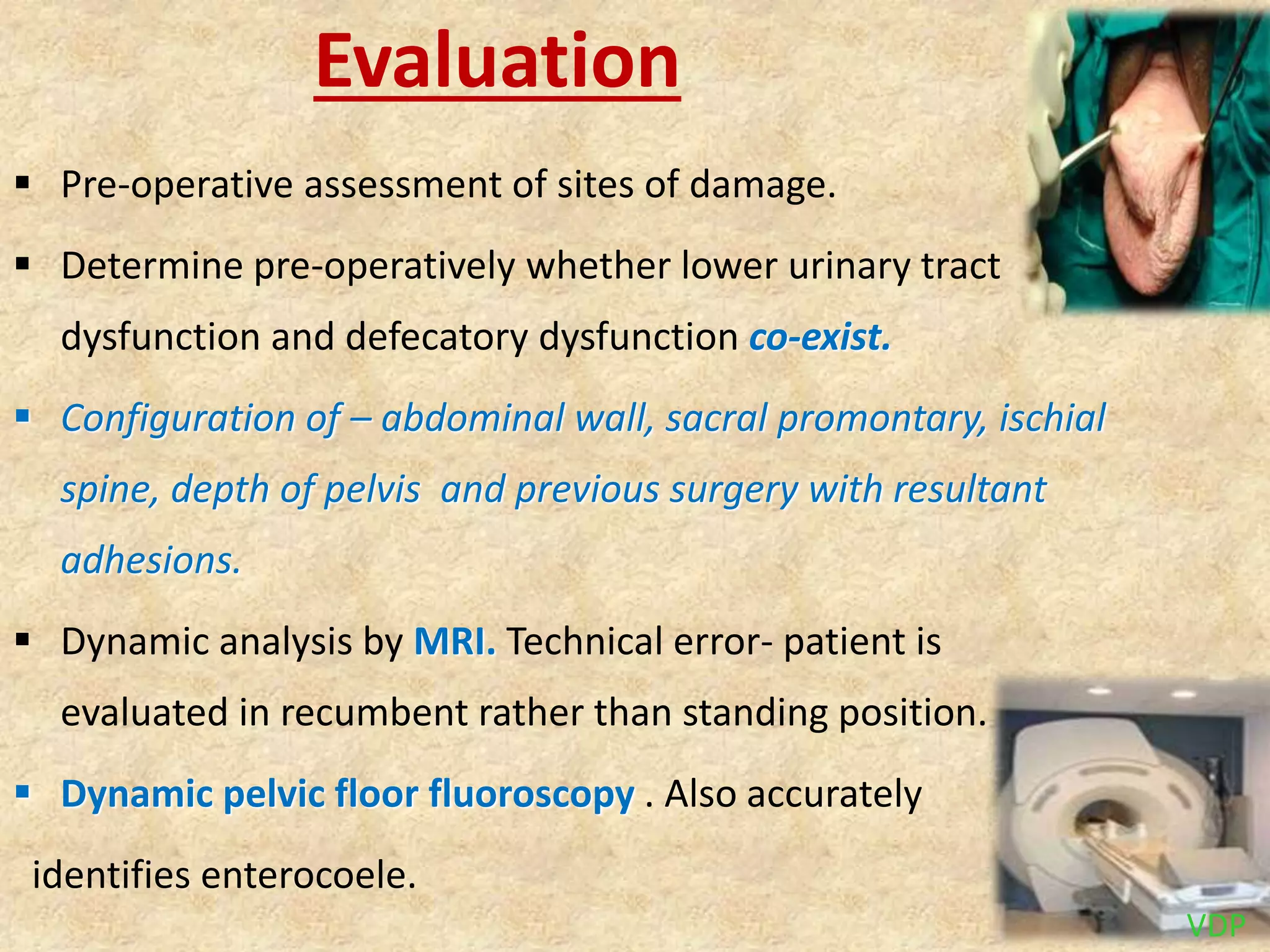 Evaluation

▪ Pre-operative assessment of sites of damage.

▪ Determine pre-operatively whether lower urinary tract dysfunction and defecatory dysfunction co-exist.

▪ Configuration of – abdominal wall, sacral promontary, ischial spine, depth of pelvis and previous surgery with resultant adhesions.

▪ Dynamic analysis by MRI. Technical error- patient is evaluated in recumbent rather than standing position.

▪ Dynamic pelvic floor fluoroscopy . Also accurately identifies enterocoele.

VDP